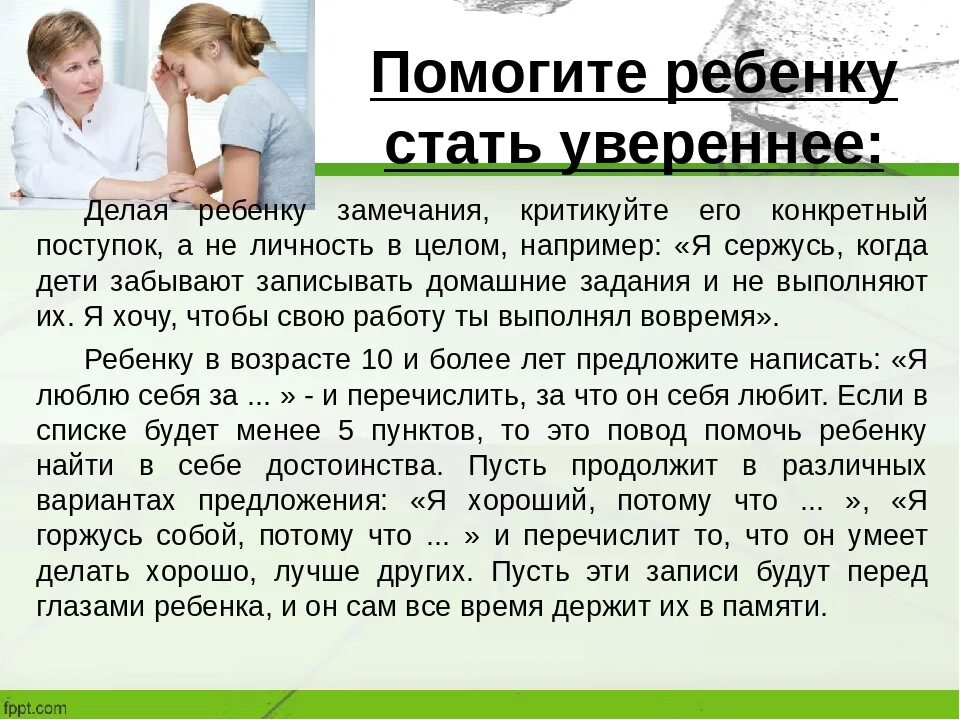 Помогите ребенку стать увереннее:

Делая ребенку замечания, критикуйте его конкретный поступок, а не личность в целом, например: «Я сержусь, когда дети забывают записывать домашние задания и не выполняют их. Я хочу, чтобы свою работу ты выполнял вовремя».

Ребенку в возрасте 10 и более лет предложите написать: «Я люблю себя за ... » - и перечислить, за что он себя любит. Если в списке будет менее 5 пунктов, то это повод помочь ребенку найти в себе достоинства. Пусть продолжит в различных вариантах предложения: «Я хороший, потому что ... », «Я горжусь собой, потому что ... » и перечислит то, что он умеет делать хорошо, лучше других. Пусть эти записи будут перед глазами ребенка, и он сам все время держит их в памяти.

fppt.com